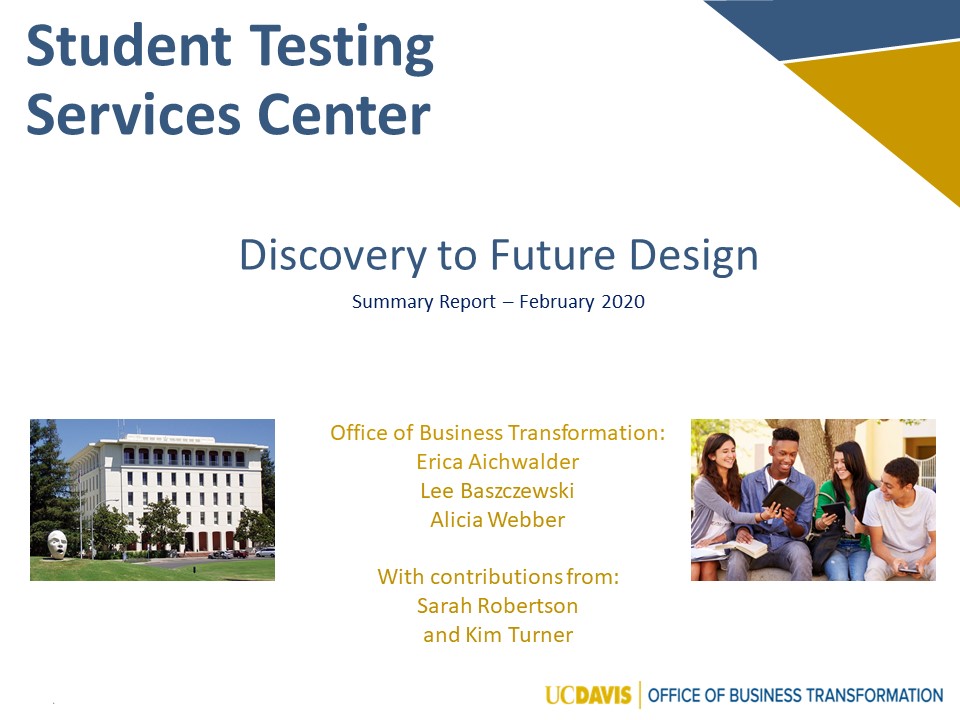 Student Testing Services Center

Discovery to Future Design

Summary Report – February 2020

Office of Business Transformation:
Erica Aichwalder
Lee Baszczewski
Alicia Webber

With contributions from:
Sarah Robertson
and Kim Turner

UCDAVIS | OFFICE OF BUSINESS TRANSFORMATION